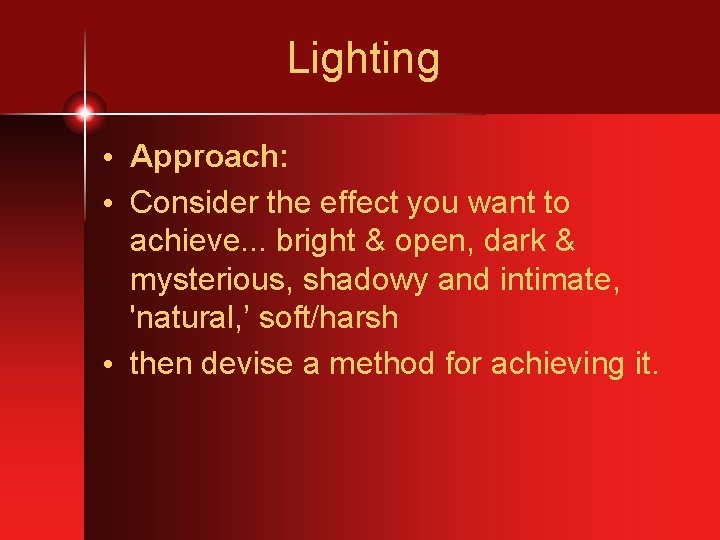 Lighting

• Approach:
• Consider the effect you want to achieve... bright & open, dark & mysterious, shadowy and intimate, 'natural,’ soft/harsh
• then devise a method for achieving it.